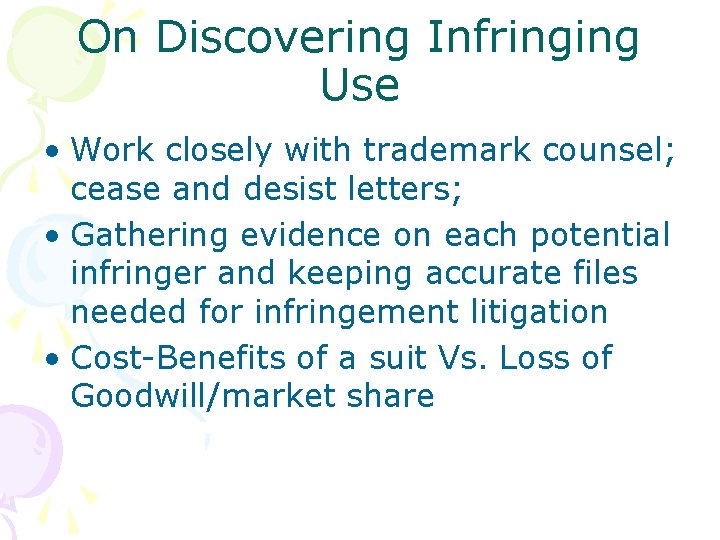 On Discovering Infringing Use

• Work closely with trademark counsel; cease and desist letters;
• Gathering evidence on each potential infringer and keeping accurate files needed for infringement litigation
• Cost-Benefits of a suit Vs. Loss of Goodwill/market share